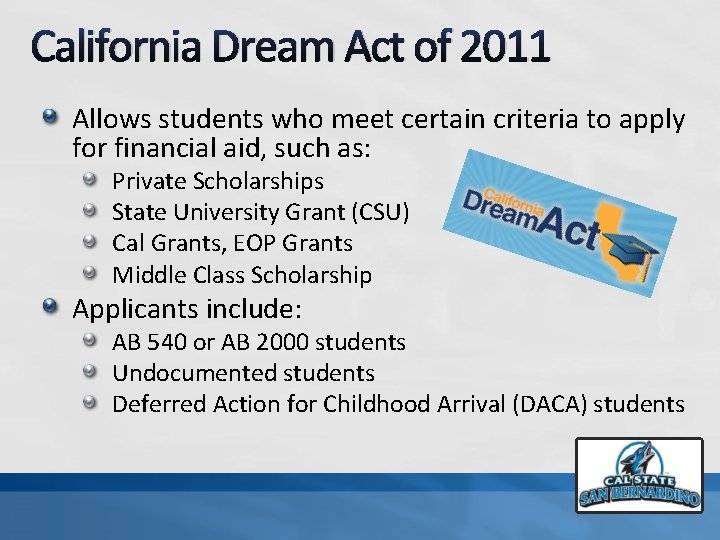 California Dream Act of 2011

Allows students who meet certain criteria to apply for financial aid, such as:
Private Scholarships
State University Grant (CSU)
Cal Grants, EOP Grants
Middle Class Scholarship

California DreamAct

Applicants include:
AB 540 or AB 2000 students
Undocumented students
Deferred Action for Childhood Arrival (DACA) students

CAL STATE SAN BERNARDINO